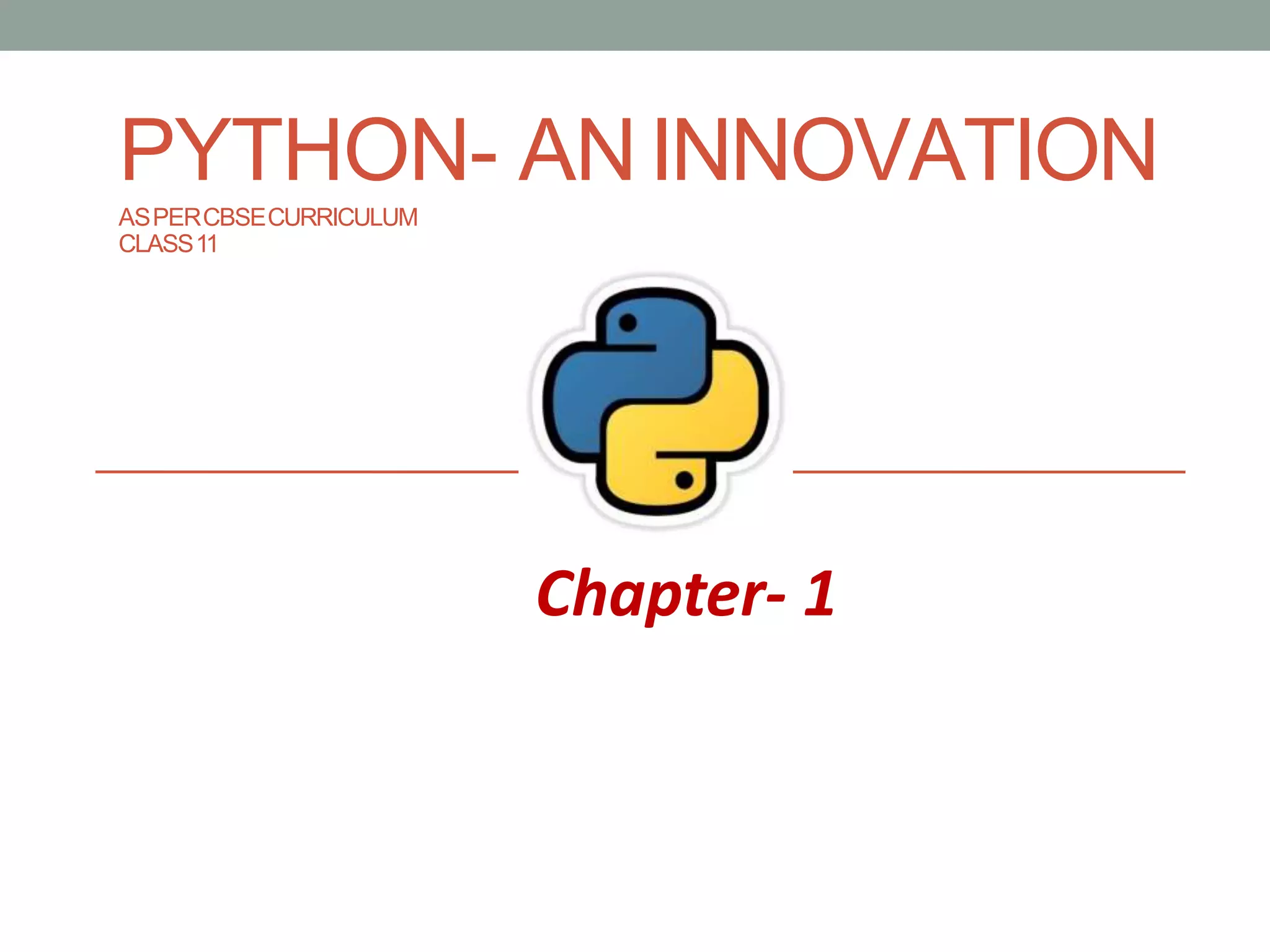 PYTHON- AN INNOVATION

AS PER CBSE CURRICULUM
CLASS 11

Chapter- 1